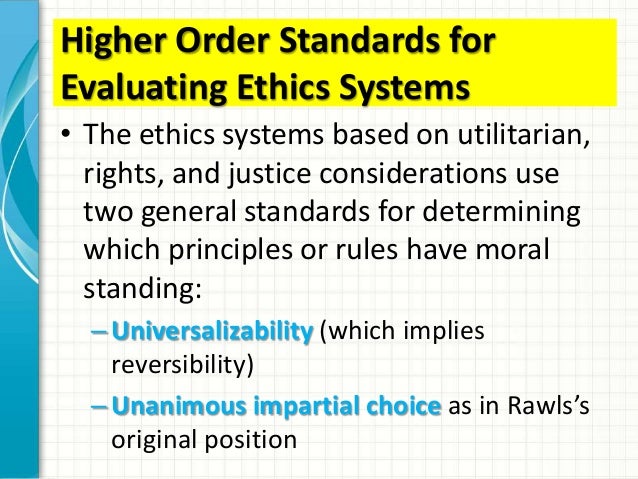 Higher Order Standards for Evaluating Ethics Systems

• The ethics systems based on utilitarian, rights, and justice considerations use two general standards for determining which principles or rules have moral standing:

– Universalizability (which implies reversibility)

– Unanimous impartial choice as in Rawls's original position